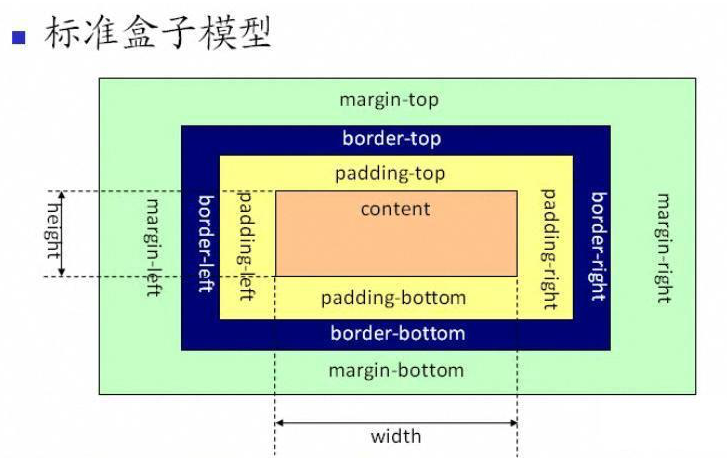 标准盒子模型

margin-top
border-top
padding-top
height
margin-left
border-left
padding-left
content
padding-right
border-right
margin-right
padding-bottom
border-bottom
margin-bottom
width